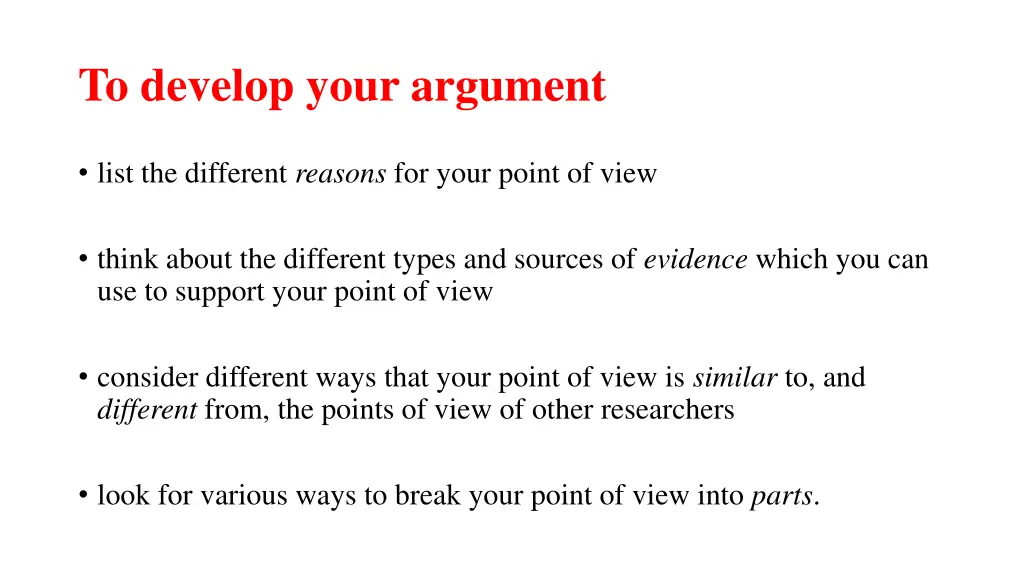 To develop your argument

• list the different reasons for your point of view

• think about the different types and sources of evidence which you can use to support your point of view

• consider different ways that your point of view is similar to, and different from, the points of view of other researchers

• look for various ways to break your point of view into parts.